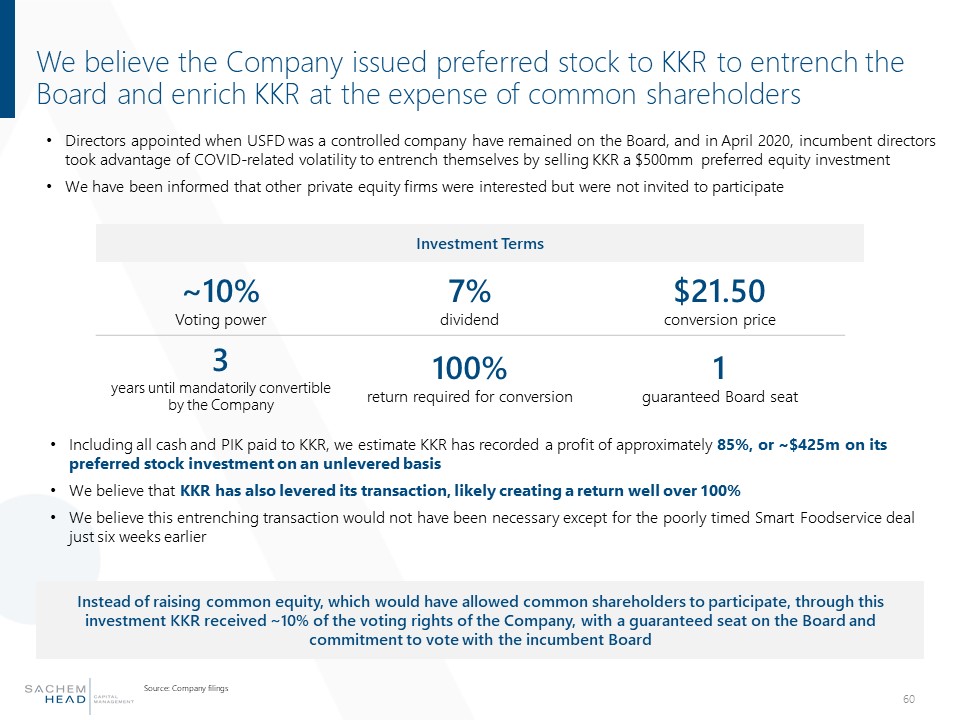 We believe the Company issued preferred stock to KKR to entrench the Board and enrich KKR at the expense of common shareholders

• Directors appointed when USFD was a controlled company have remained on the Board, and in April 2020, incumbent directors took advantage of COVID-related volatility to entrench themselves by selling KKR a $500mm preferred equity investment

• We have been informed that other private equity firms were interested but were not invited to participate

Investment Terms

~10%
Voting power

7%
dividend

$21.50
conversion price

3
years until mandatorily convertible by the Company

100%
return required for conversion

1
guaranteed Board seat

• Including all cash and PIK paid to KKR, we estimate KKR has recorded a profit of approximately 85%, or ~$425m on its preferred stock investment on an unlevered basis

• We believe that KKR has also levered its transaction, likely creating a return well over 100%

• We believe this entrenching transaction would not have been necessary except for the poorly timed Smart Foodservice deal just six weeks earlier

Instead of raising common equity, which would have allowed common shareholders to participate, through this investment KKR received ~10% of the voting rights of the Company, with a guaranteed seat on the Board and commitment to vote with the incumbent Board

SACHEM HEAD CAPITAL MANAGEMENT

Source: Company filings

60